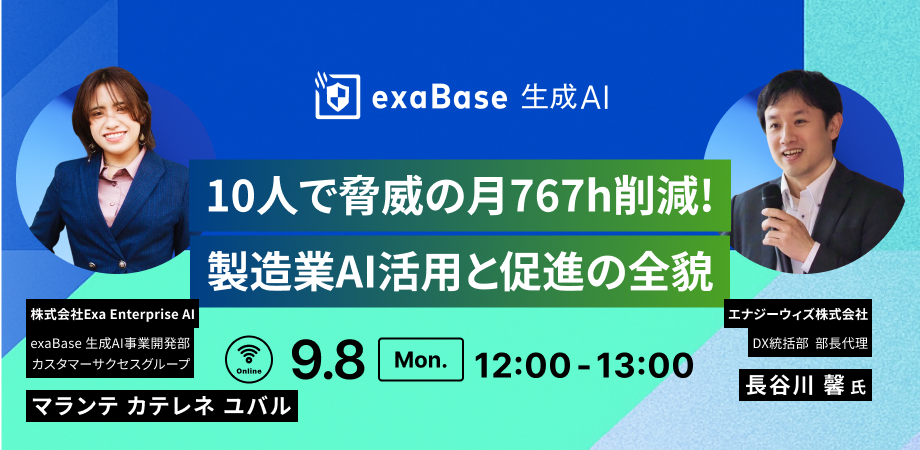 exaBase 生成AI

10人で脅威の月767h削減!
製造業AI活用と促進の全貌

株式会社Exa Enterprise AI
exaBase 生成AI事業開発部
カスタマーサクセスグループ
マランテ カテレネ ユバル

Online
9.8 Mon. 12:00 - 13:00

エナジーウィズ株式会社
DX統括部 部長代理
長谷川 馨 氏